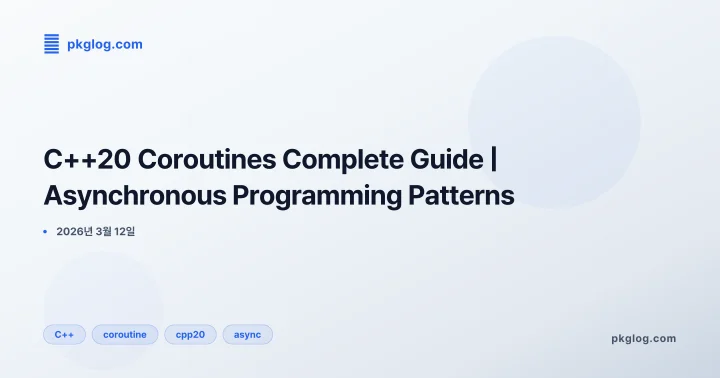 pkglog.com

C++20 Coroutines Complete Guide | Asynchronous Programming Patterns

• 2026년 3월 12일

C++
coroutine
cpp20
async

pkglog.com